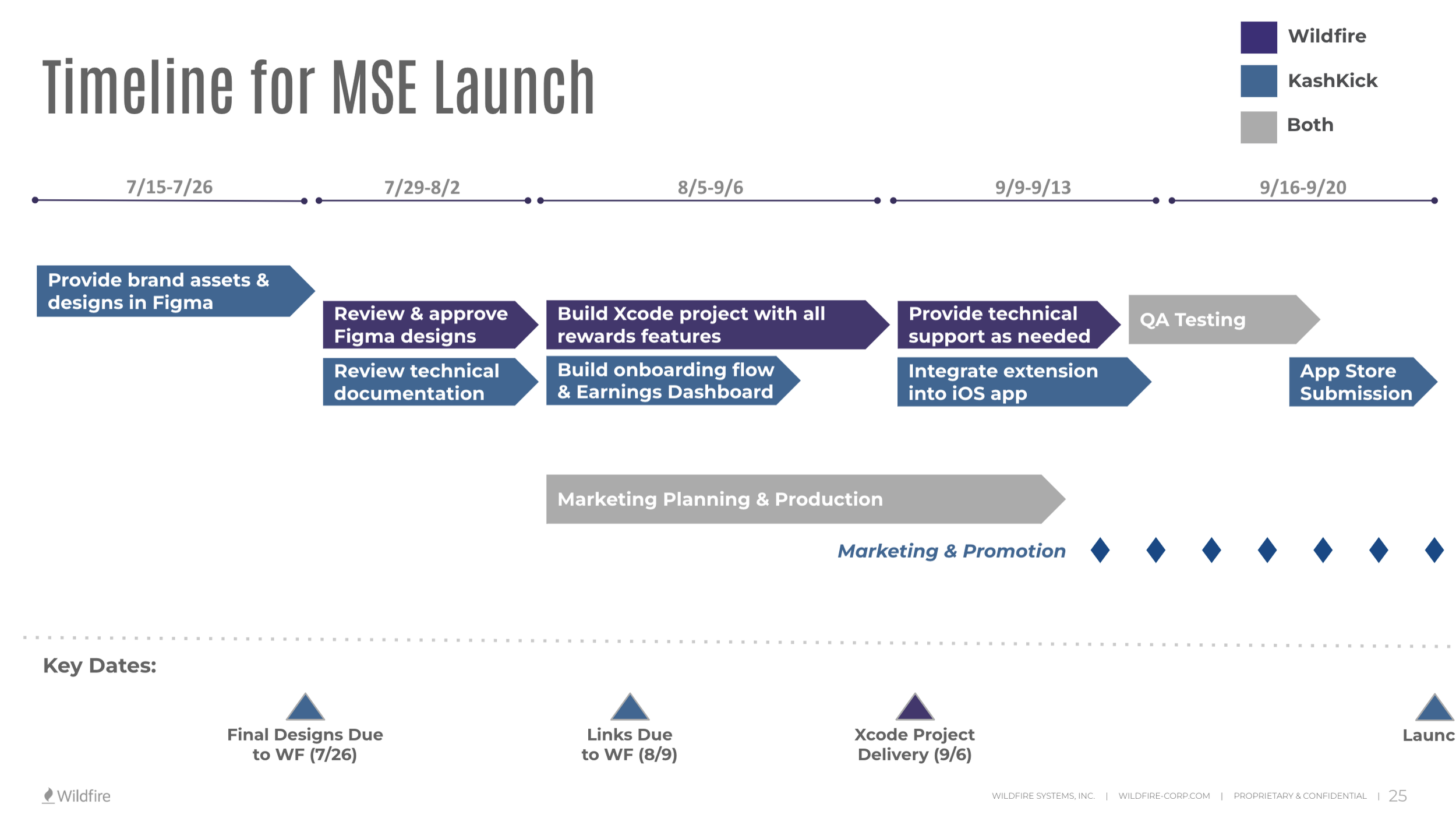 Timeline for MSE Launch

Wildfire
KashKick
Both

7/15-7/26
7/29-8/2
8/5-9/6
9/9-9/13
9/16-9/20

Provide brand assets & designs in Figma

Review & approve Figma designs

Review technical documentation

Build Xcode project with all rewards features

Build onboarding flow & Earnings Dashboard

Provide technical support as needed

Integrate extension into iOS app

QA Testing

App Store Submission

Marketing Planning & Production

Marketing & Promotion

Key Dates:

Final Designs Due to WF (7/26)

Links Due to WF (8/9)

Xcode Project Delivery (9/6)

Launc

Wildfire

WILDFIRE SYSTEMS, INC. | WILDFIRE-CORP.COM | PROPRIETARY & CONFIDENTIAL | 25